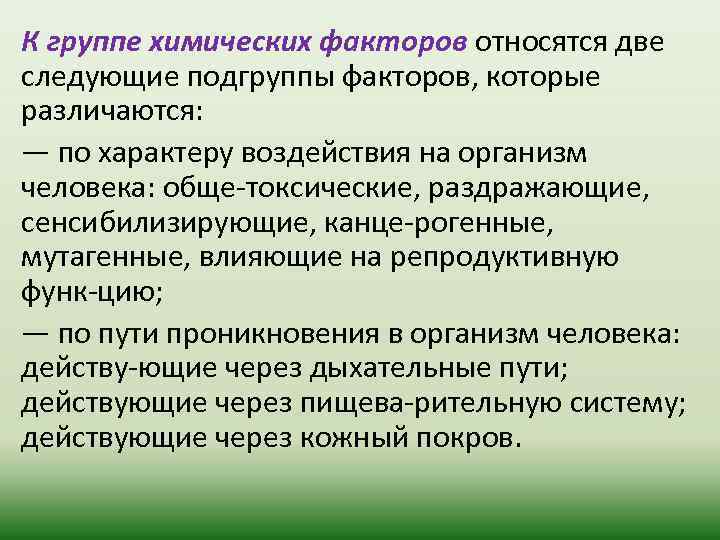 К группе химических факторов относятся две следующие подгруппы факторов, которые различаются:

— по характеру воздействия на организм человека: обще-токсические, раздражающие, сенсибилизирующие, канце-рогенные, мутагенные, влияющие на репродуктивную функ-цию;

— по пути проникновения в организм человека: действу-ющие через дыхательные пути; действующие через пищева-рительную систему; действующие через кожный покров.